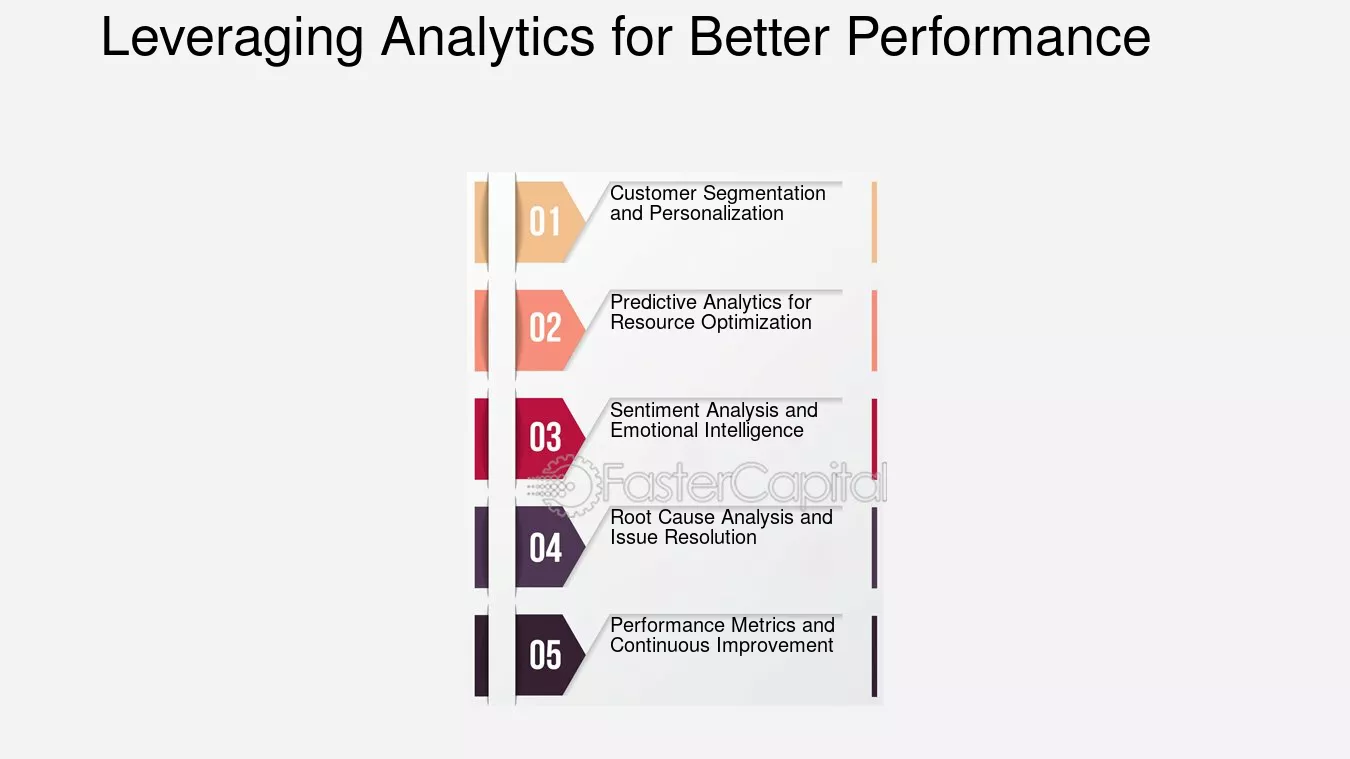 Leveraging Analytics for Better Performance

01 Customer Segmentation and Personalization

02 Predictive Analytics for Resource Optimization

03 Sentiment Analysis and Emotional Intelligence

FasterCapital

04 Root Cause Analysis and Issue Resolution

05 Performance Metrics and Continuous Improvement